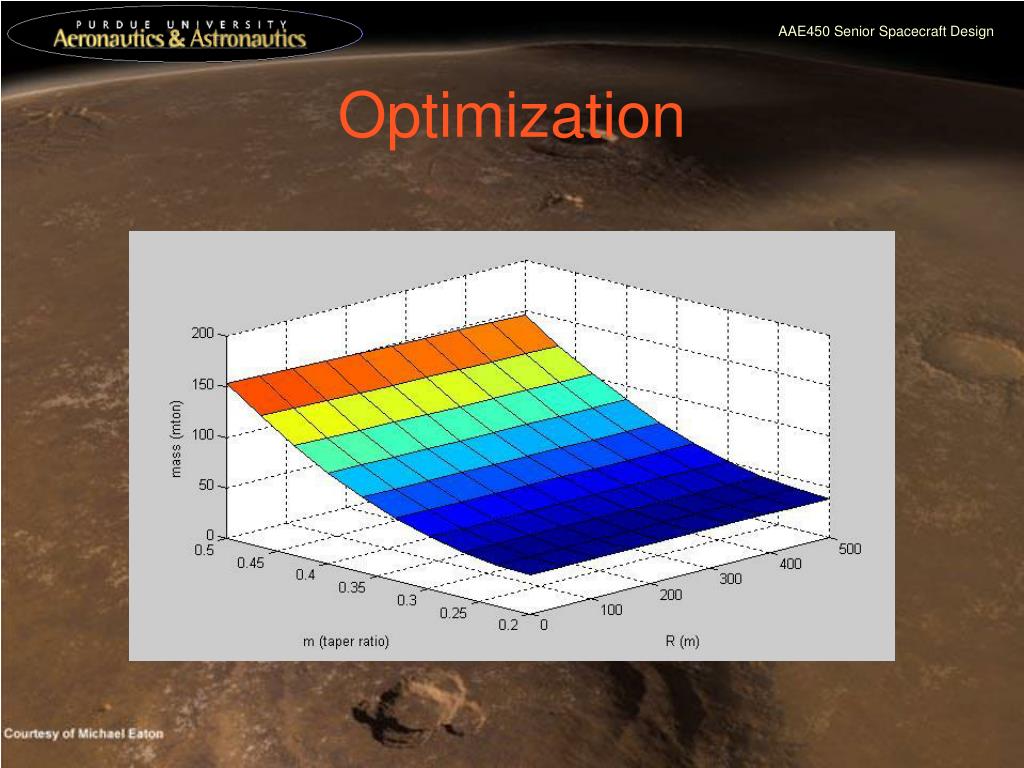 PURDUE UNIVERSITY
Aeronautics & Astronautics

AAE450 Senior Spacecraft Design

Optimization

200
150
100
50
0
mass (mton)
0.5
0.45
0.4
0.35
0.3
0.25
0.2
m (taper ratio)
0
100
200
300
400
500
R (m)

Courtesy of Michael Eaton